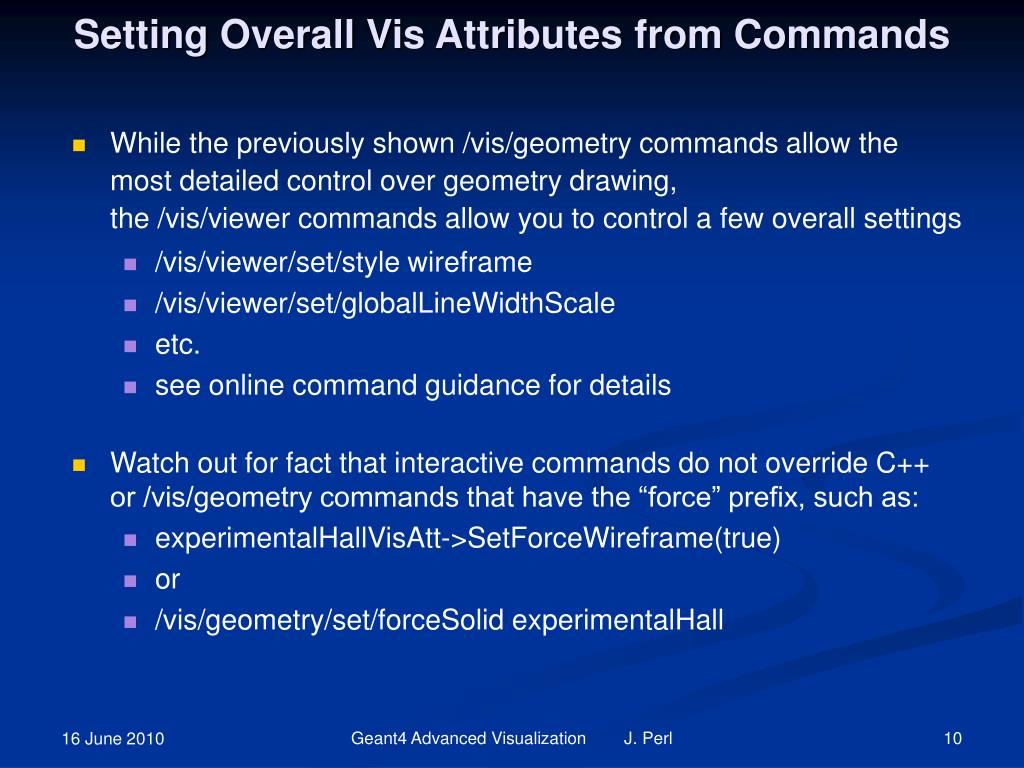 Setting Overall Vis Attributes from Commands

While the previously shown /vis/geometry commands allow the most detailed control over geometry drawing,
the /vis/viewer commands allow you to control a few overall settings

/vis/viewer/set/style wireframe

/vis/viewer/set/globalLineWidthScale

etc.

see online command guidance for details

Watch out for fact that interactive commands do not override C++ or /vis/geometry commands that have the “force” prefix, such as:

experimentalHallVisAtt->SetForceWireframe(true)

or

/vis/geometry/set/forceSolid experimentalHall

16 June 2010

Geant4 Advanced Visualization J. Perl

10